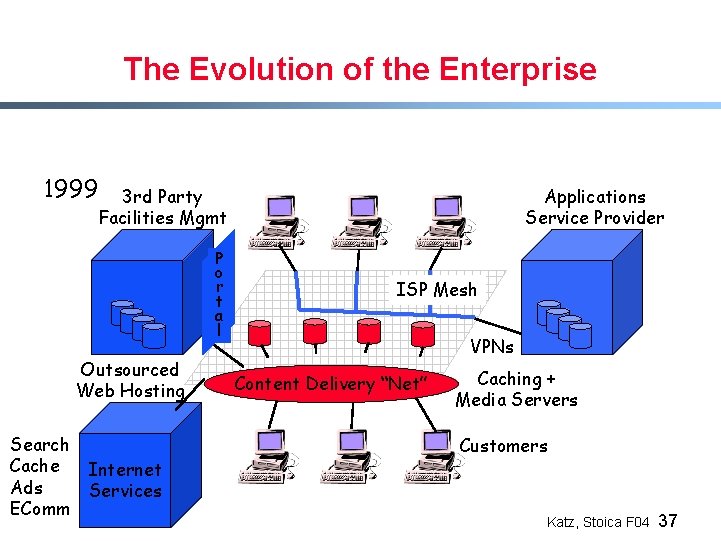 The Evolution of the Enterprise

1999

3rd Party Facilities Mgmt

Applications Service Provider

Portal

ISP Mesh

VPNs

Outsourced Web Hosting

Content Delivery "Net"

Caching + Media Servers

Search Cache Ads EComm

Internet Services

Customers

Katz, Stoica F04 37